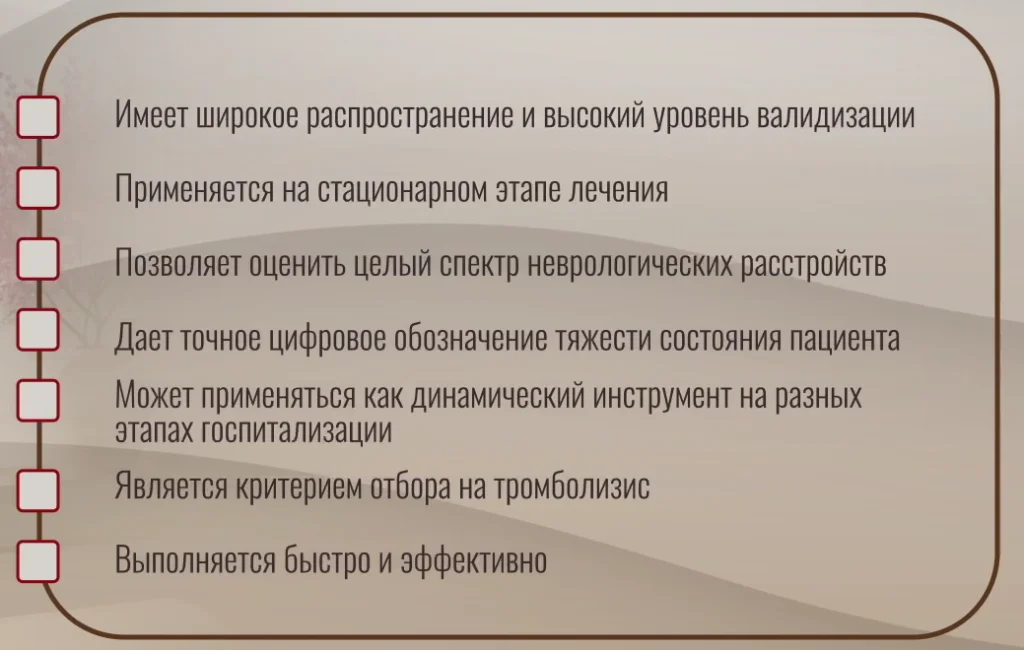 Имеет широкое распространение и высокий уровень валидизации

Применяется на стационарном этапе лечения

Позволяет оценить целый спектр неврологических расстройств

Дает точное цифровое обозначение тяжести состояния пациента

Может применяться как динамический инструмент на разных этапах госпитализации

Является критерием отбора на тромболизис

Выполняется быстро и эффективно